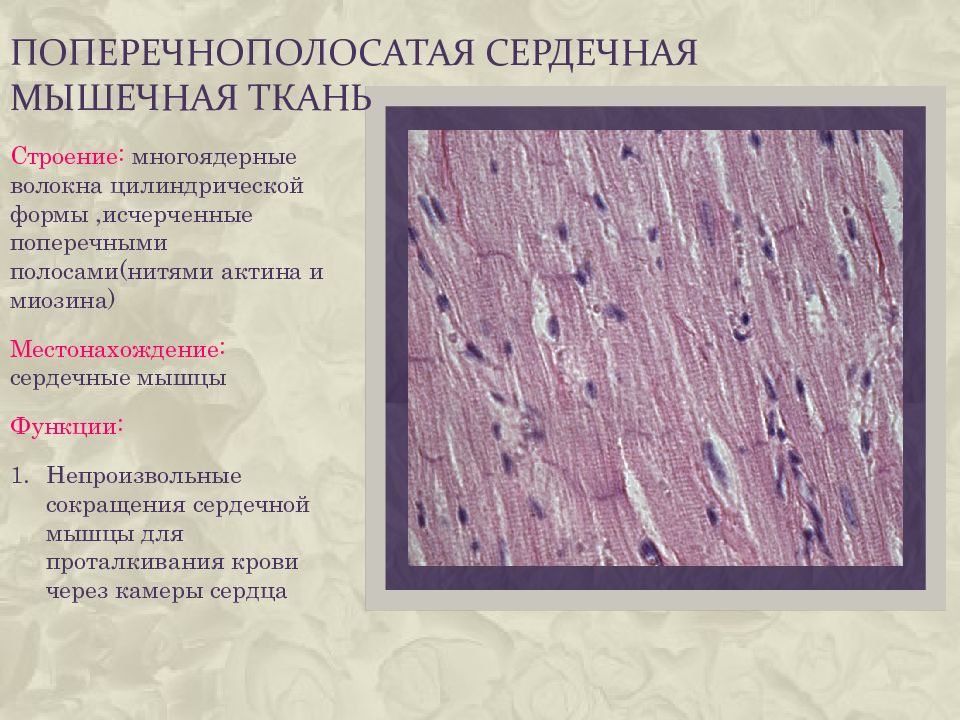 ПОПЕРЕЧНОПОЛОСАТАЯ СЕРДЕЧНАЯ МЫШЕЧНАЯ ТКАНЬ

Строение: многоядерные волокна цилиндрической формы ,исчерченные поперечными полосами(нитями актина и миозина)

Местонахождение: сердечные мышцы

Функции:

1. Непроизвольные сокращения сердечной мышцы для проталкивания крови через камеры сердца